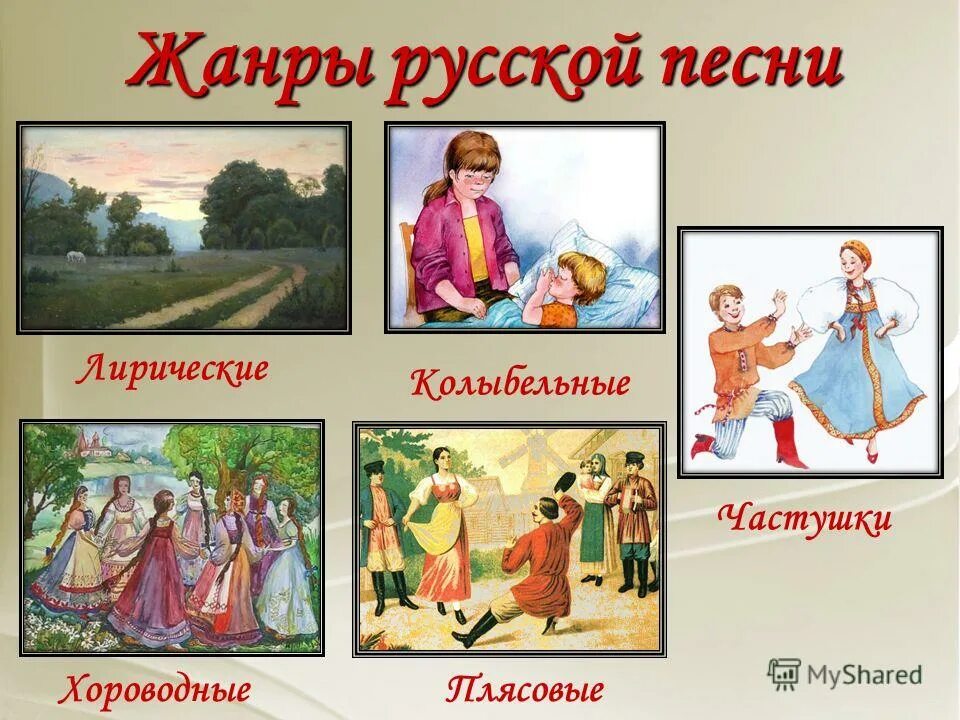 Жанры русской песни

Лирические

Колыбельные

Частушки

Хороводные

Плясовые

MyShared